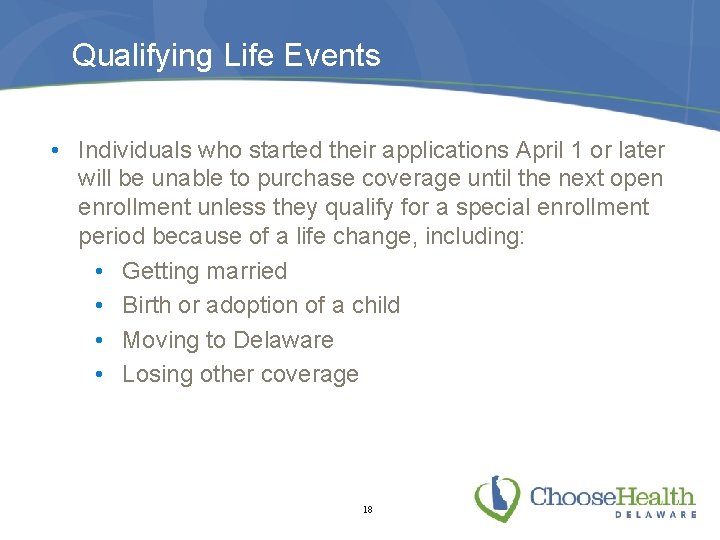 Qualifying Life Events

• Individuals who started their applications April 1 or later will be unable to purchase coverage until the next open enrollment unless they qualify for a special enrollment period because of a life change, including:

• Getting married
• Birth or adoption of a child
• Moving to Delaware
• Losing other coverage

18

ChooseHealth DELAWARE